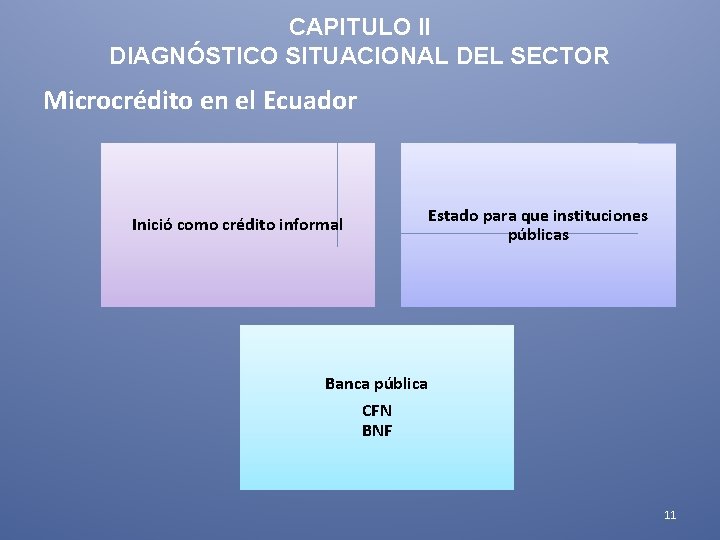 CAPITULO II
DIAGNÓSTICO SITUACIONAL DEL SECTOR

Microcrédito en el Ecuador

Inició como crédito informal

Estado para que instituciones públicas

Banca pública

CFN
BNF

11